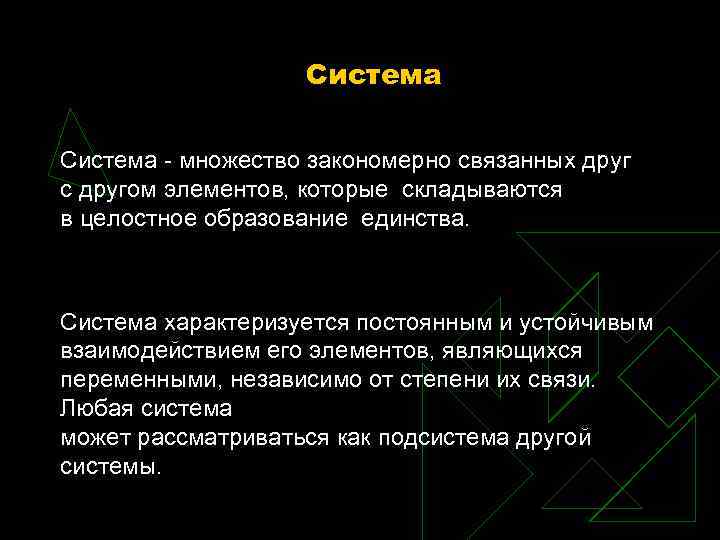 Система

Система - множество закономерно связанных друг с другом элементов, которые складываются в целостное образование единства.

Система характеризуется постоянным и устойчивым взаимодействием его элементов, являющихся переменными, независимо от степени их связи. Любая система может рассматриваться как подсистема другой системы.